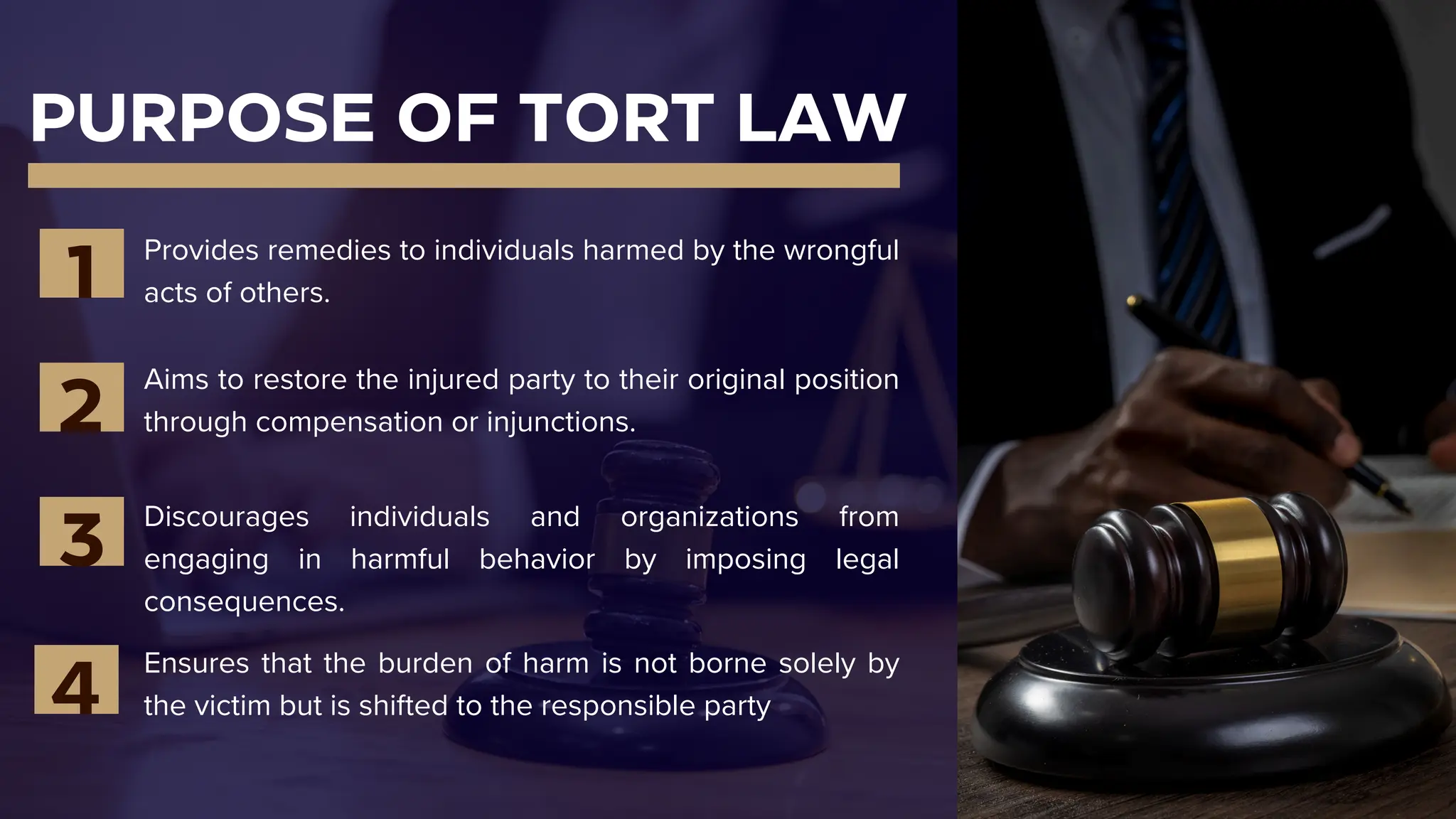 PURPOSE OF TORT LAW

1 Provides remedies to individuals harmed by the wrongful acts of others.

2 Aims to restore the injured party to their original position through compensation or injunctions.

3 Discourages individuals and organizations from engaging in harmful behavior by imposing legal consequences.

4 Ensures that the burden of harm is not borne solely by the victim but is shifted to the responsible party